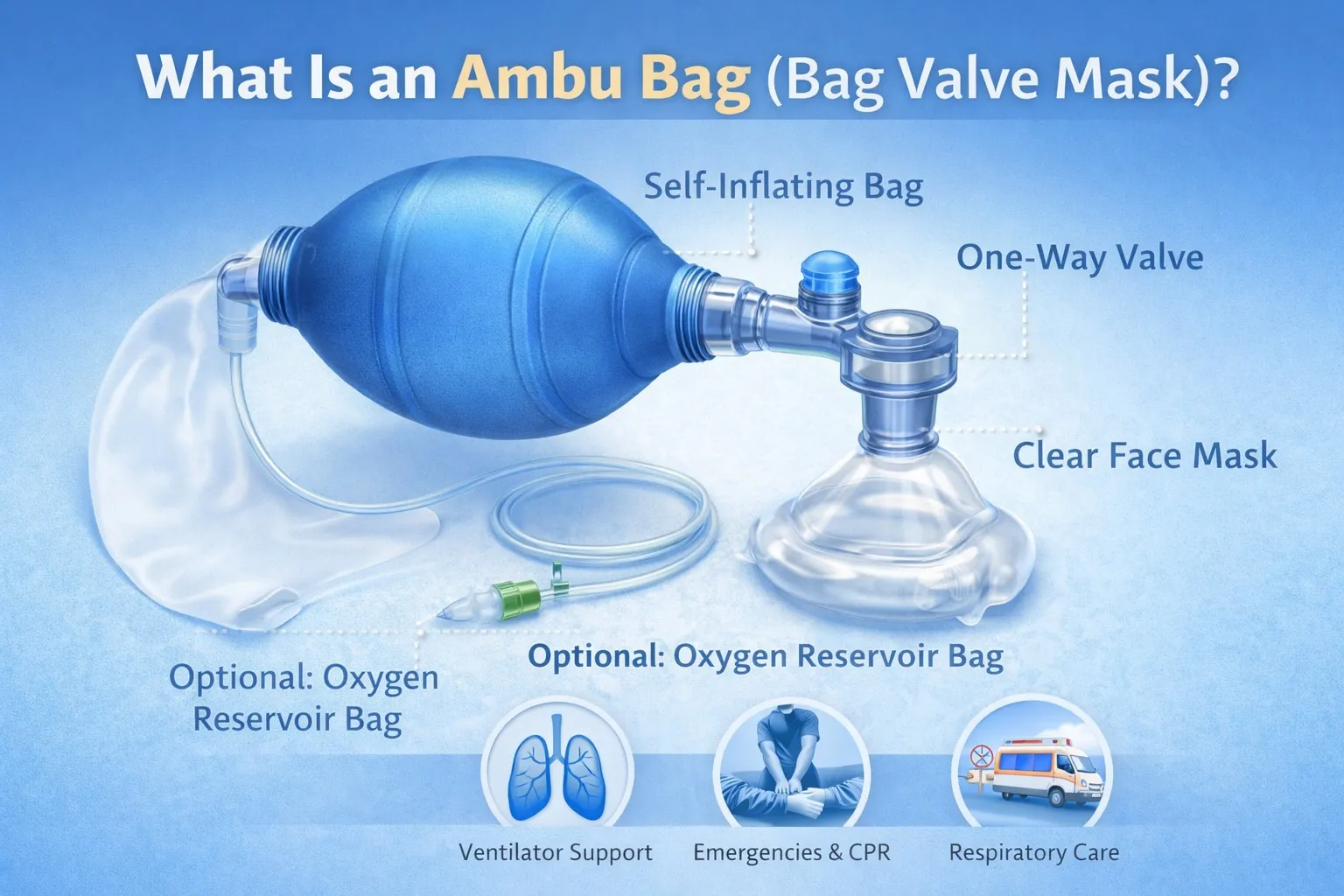 What Is an Ambu Bag (Bag Valve Mask)?

Self-Inflating Bag

One-Way Valve

Clear Face Mask

Optional: Oxygen Reservoir Bag

Optional: Oxygen Reservoir Bag

Ventilator Support

Emergencies & CPR

Respiratory Care